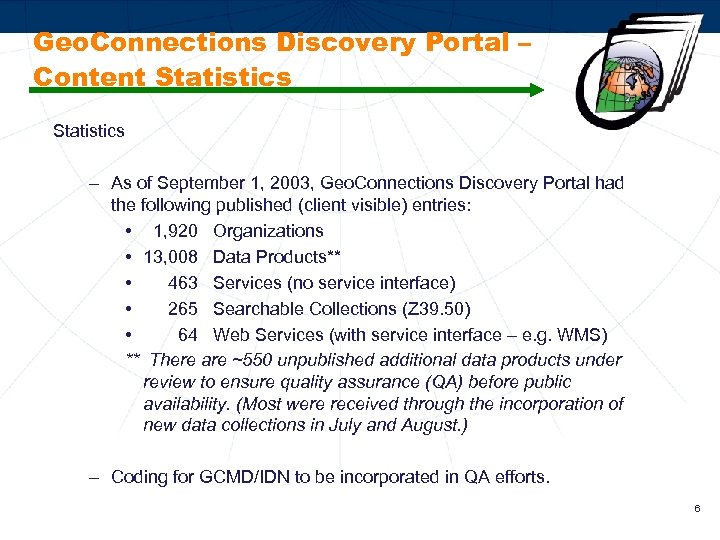 GeoConnections Discovery Portal – Content Statistics

Statistics

– As of September 1, 2003, GeoConnections Discovery Portal had the following published (client visible) entries:

• 1,920 Organizations
• 13,008 Data Products**
• 463 Services (no service interface)
• 265 Searchable Collections (Z39.50)
• 64 Web Services (with service interface – e.g. WMS)

** There are ~550 unpublished additional data products under review to ensure quality assurance (QA) before public availability. (Most were received through the incorporation of new data collections in July and August.)

– Coding for GCMD/IDN to be incorporated in QA efforts.

6